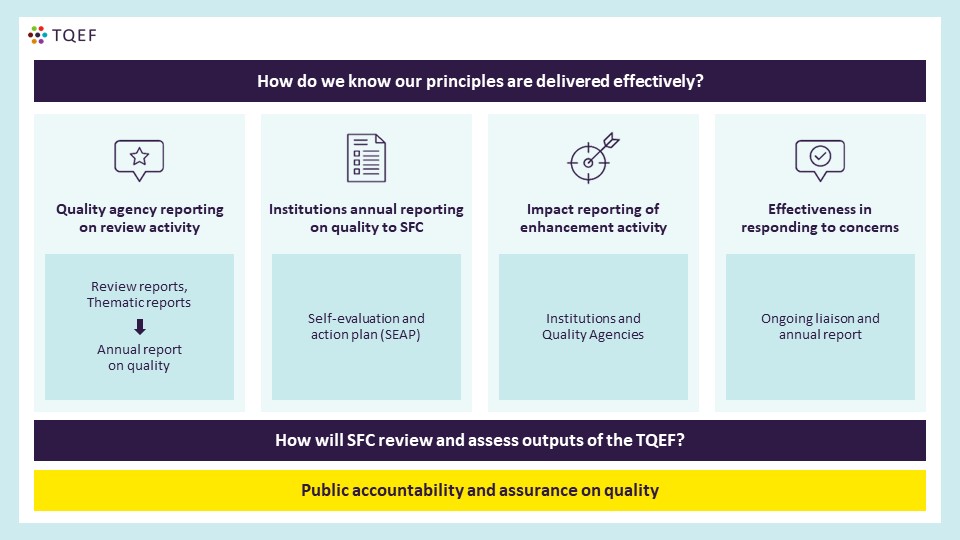 TQEF

How do we know our principles are delivered effectively?

Quality agency reporting on review activity

Review reports, Thematic reports

Annual report on quality

Institutions annual reporting on quality to SFC

Self-evaluation and action plan (SEAP)

Impact reporting of enhancement activity

Institutions and Quality Agencies

Effectiveness in responding to concerns

Ongoing liaison and annual report

How will SFC review and assess outputs of the TQEF?

Public accountability and assurance on quality